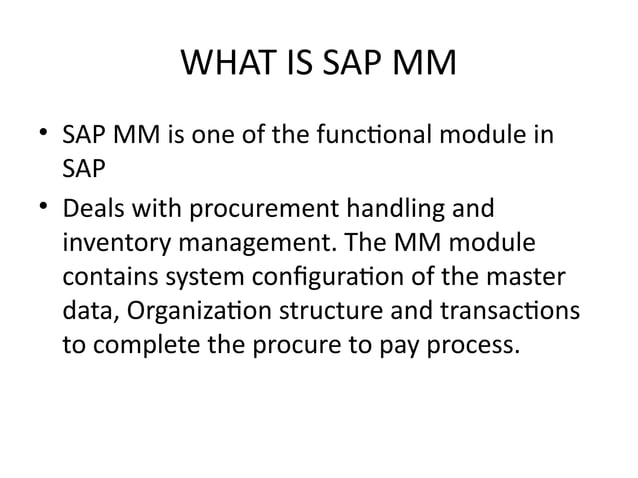 WHAT IS SAP MM

• SAP MM is one of the functional module in SAP

• Deals with procurement handling and inventory management. The MM module contains system configuration of the master data, Organization structure and transactions to complete the procure to pay process.